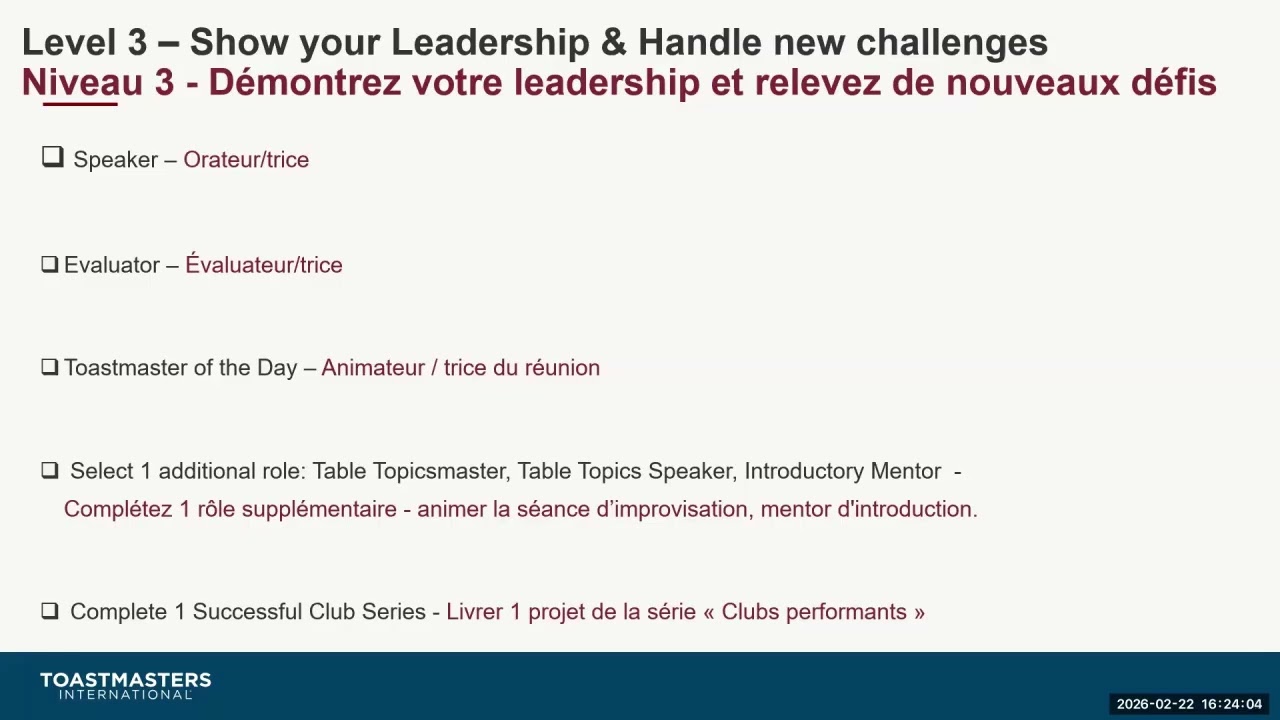 Level 3 – Show your Leadership & Handle new challenges
Niveau 3 - Démontrez votre leadership et relevez de nouveaux défis

❑ Speaker – Orateur/trice

❑ Evaluator – Évaluateur/trice

❑ Toastmaster of the Day – Animateur / trice du réunion

❑ Select 1 additional role: Table Topicsmaster, Table Topics Speaker, Introductory Mentor - Complétez 1 rôle supplémentaire - animer la séance d'improvisation, mentor d'introduction.

❑ Complete 1 Successful Club Series - Livrer 1 projet de la série « Clubs performants »

TOASTMASTERS INTERNATIONAL

2026-02-22 16:24:04